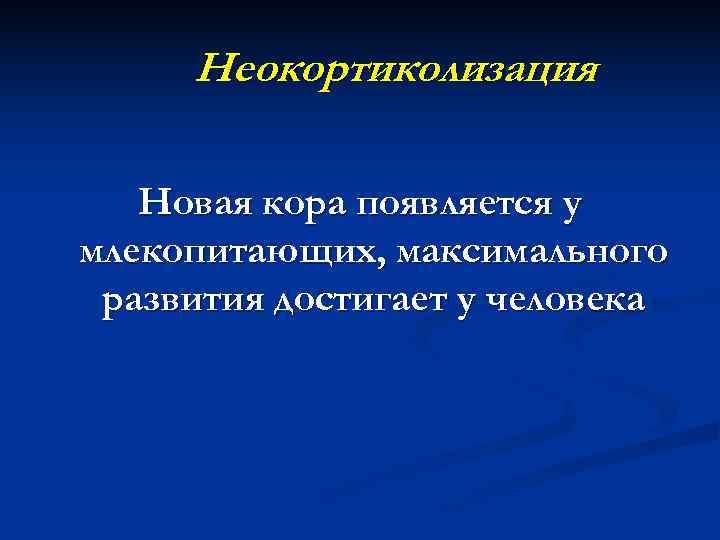 Неокортиколизация

Новая кора появляется у млекопитающих, максимального развития достигает у человека